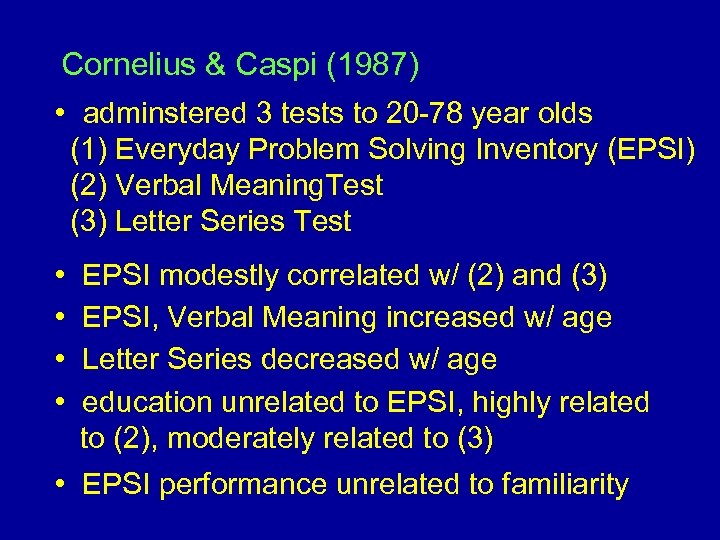 Cornelius & Caspi (1987)

• adminstered 3 tests to 20-78 year olds
(1) Everyday Problem Solving Inventory (EPSI)
(2) Verbal MeaningTest
(3) Letter Series Test

• EPSI modestly correlated w/ (2) and (3)
• EPSI, Verbal Meaning increased w/ age
• Letter Series decreased w/ age
• education unrelated to EPSI, highly related to (2), moderately related to (3)
• EPSI performance unrelated to familiarity